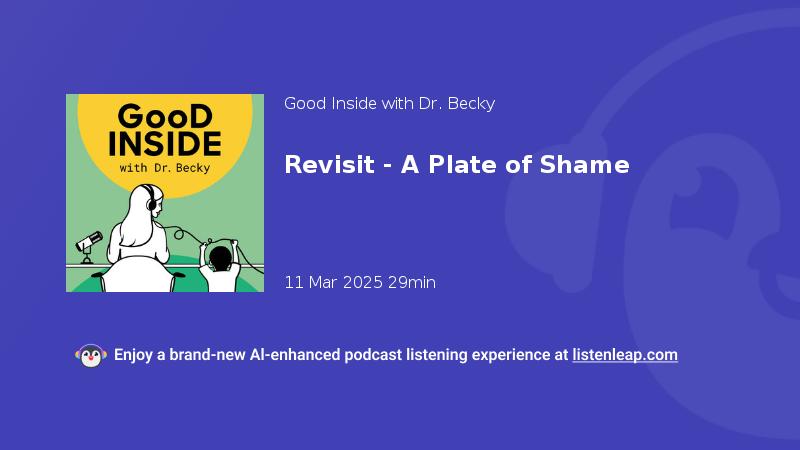 GooD INSIDE
with Dr. Becky

Good Inside with Dr. Becky

Revisit - A Plate of Shame

11 Mar 2025 29min

Enjoy a brand-new AI-enhanced podcast listening experience at listenleap.com